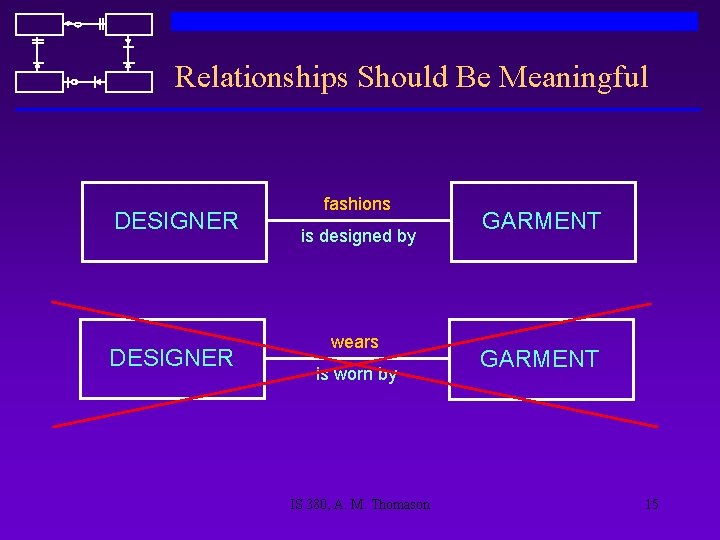 Relationships Should Be Meaningful

DESIGNER

fashions

is designed by

GARMENT

DESIGNER

wears

is worn by

GARMENT

IS 380, A. M. Thomason

15